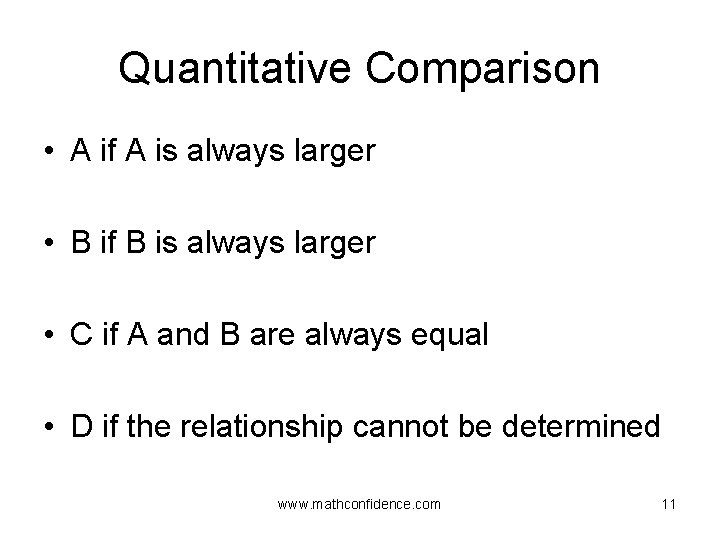 Quantitative Comparison

• A if A is always larger

• B if B is always larger

• C if A and B are always equal

• D if the relationship cannot be determined

www.mathconfidence.com

11